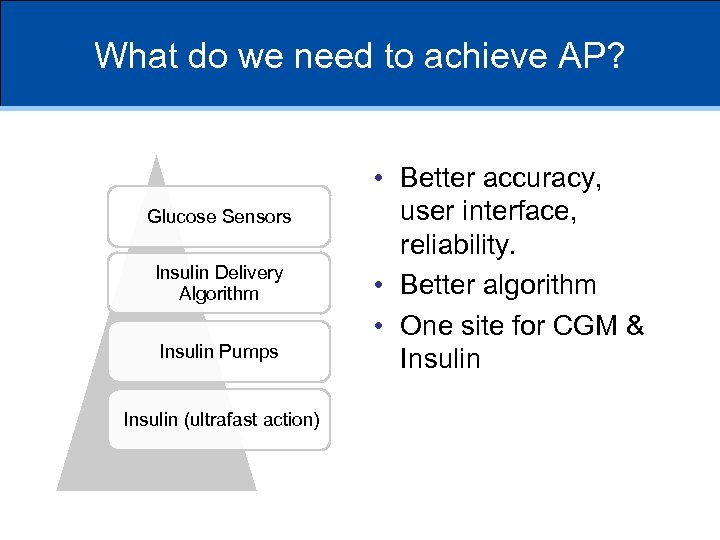 What do we need to achieve AP?

Glucose Sensors

Insulin Delivery Algorithm

Insulin Pumps

Insulin (ultrafast action)

• Better accuracy, user interface, reliability.
• Better algorithm
• One site for CGM & Insulin